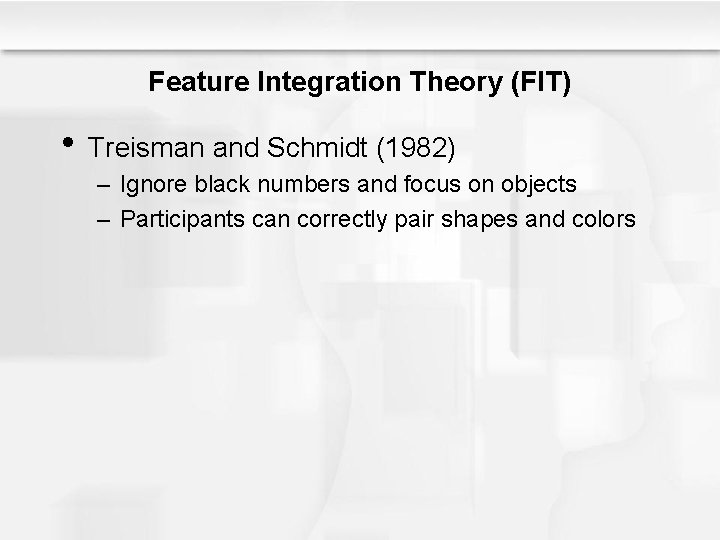 Feature Integration Theory (FIT)

• Treisman and Schmidt (1982)
– Ignore black numbers and focus on objects
– Participants can correctly pair shapes and colors